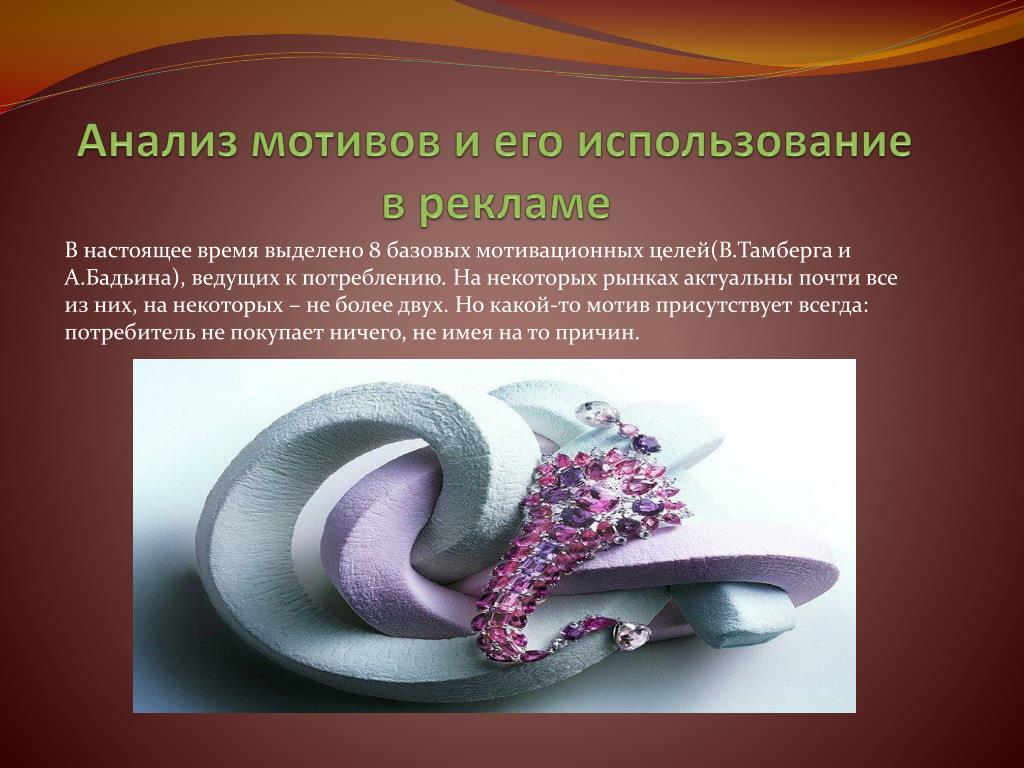 Анализ мотивов и его использование в рекламе

В настоящее время выделено 8 базовых мотивационных целей(В.Тамберга и А.Бадьина), ведущих к потреблению. На некоторых рынках актуальны почти все из них, на некоторых – не более двух. Но какой-то мотив присутствует всегда: потребитель не покупает ничего, не имея на то причин.